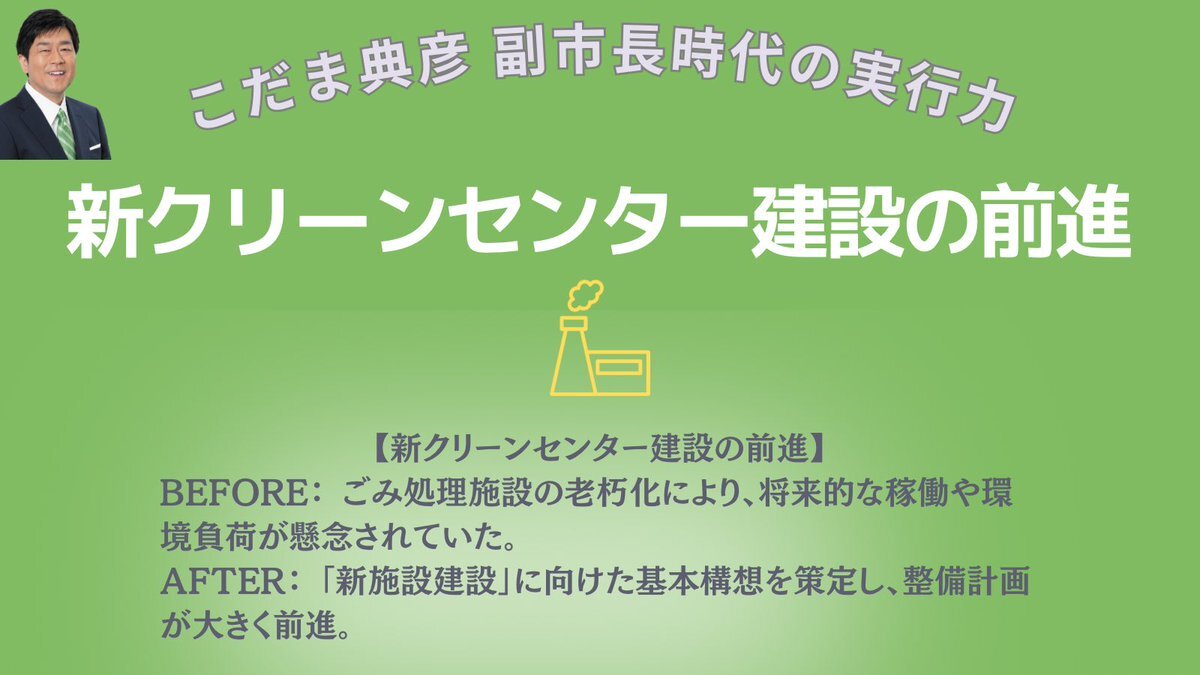 こだま典彦 副市長時代の実行力

新クリーンセンター建設の前進

【新クリーンセンター建設の前進】
BEFORE：ごみ処理施設の老朽化により、将来的な稼働や環境負荷が懸念されていた。
AFTER：「新施設建設」に向けた基本構想を策定し、整備計画が大きく前進。